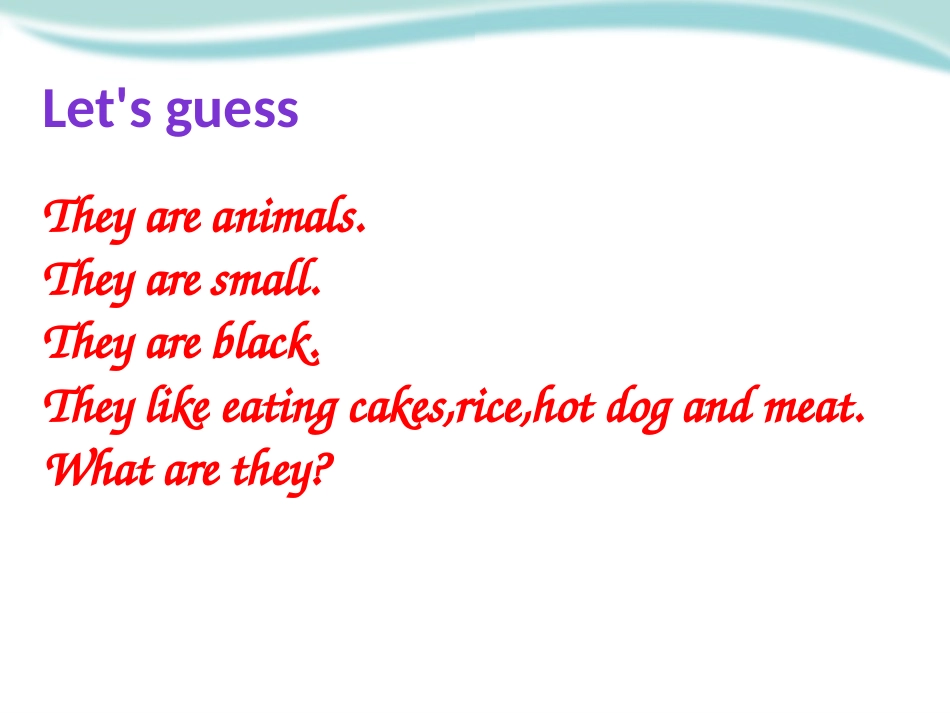 Let's guess

They are animals.
They are small.
They are black.
They like eating cakes,rice,hot dog and meat.
What are they?